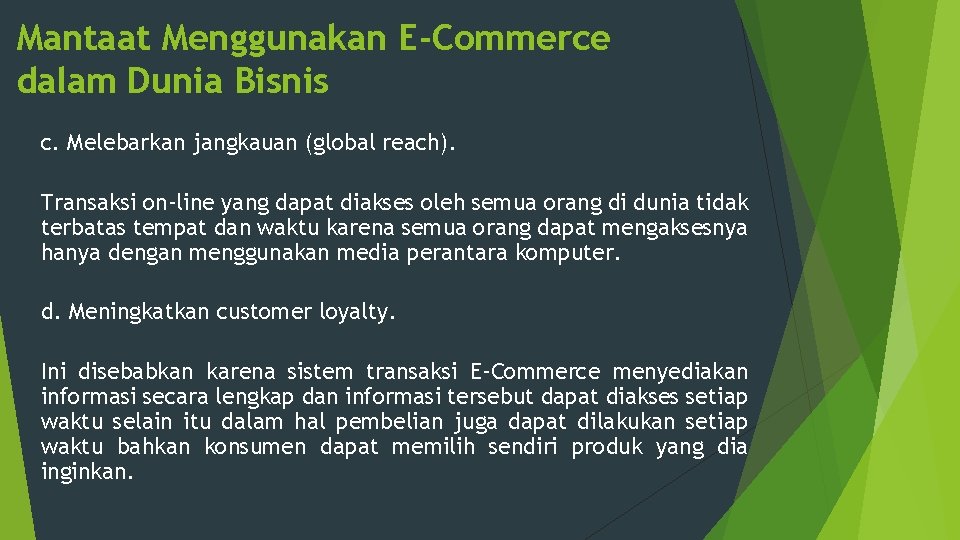 Mantaat Menggunakan E-Commerce dalam Dunia Bisnis

c. Melebarkan jangkauan (global reach).

Transaksi on-line yang dapat diakses oleh semua orang di dunia tidak terbatas tempat dan waktu karena semua orang dapat mengaksesnya hanya dengan menggunakan media perantara komputer.

d. Meningkatkan customer loyalty.

Ini disebabkan karena sistem transaksi E-Commerce menyediakan informasi secara lengkap dan informasi tersebut dapat diakses setiap waktu selain itu dalam hal pembelian juga dapat dilakukan setiap waktu bahkan konsumen dapat memilih sendiri produk yang dia inginkan.